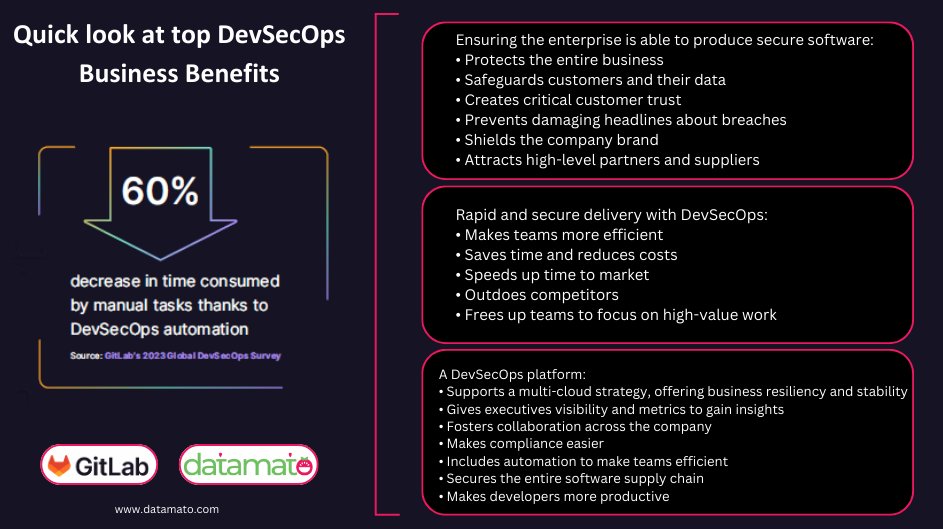 Quick look at top DevSecOps Business Benefits

60%

decrease in time consumed by manual tasks thanks to DevSecOps automation

Source: GitLab's 2023 Global DevSecOps Survey

GitLab

datamato

www.datamato.com

Ensuring the enterprise is able to produce secure software:
• Protects the entire business
• Safeguards customers and their data
• Creates critical customer trust
• Prevents damaging headlines about breaches
• Shields the company brand
• Attracts high-level partners and suppliers

Rapid and secure delivery with DevSecOps:
• Makes teams more efficient
• Saves time and reduces costs
• Speeds up time to market
• Outdoes competitors
• Frees up teams to focus on high-value work

A DevSecOps platform:
• Supports a multi-cloud strategy, offering business resiliency and stability
• Gives executives visibility and metrics to gain insights
• Fosters collaboration across the company
• Makes compliance easier
• Includes automation to make teams efficient
• Secures the entire software supply chain
• Makes developers more productive